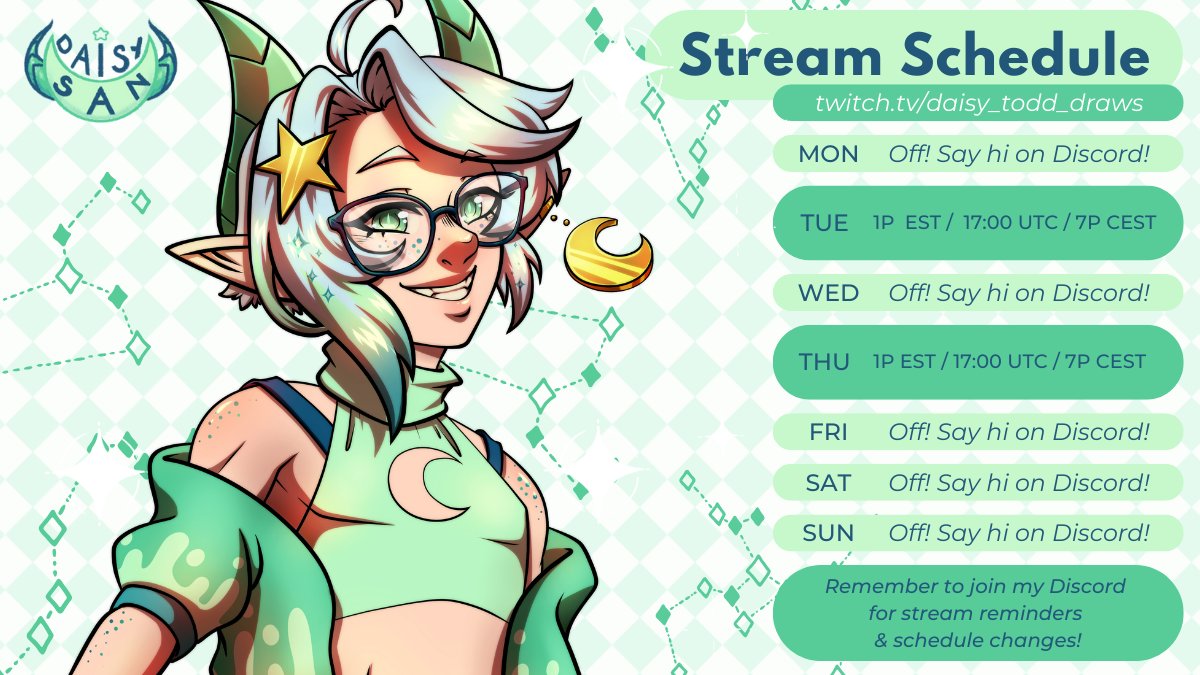 DAISY SAN

Stream Schedule

twitch.tv/daisy_todd_draws

MON Off! Say hi on Discord!

TUE 1P EST / 17:00 UTC / 7P CEST

WED Off! Say hi on Discord!

THU 1P EST / 17:00 UTC / 7P CEST

FRI Off! Say hi on Discord!

SAT Off! Say hi on Discord!

SUN Off! Say hi on Discord!

Remember to join my Discord for stream reminders & schedule changes!